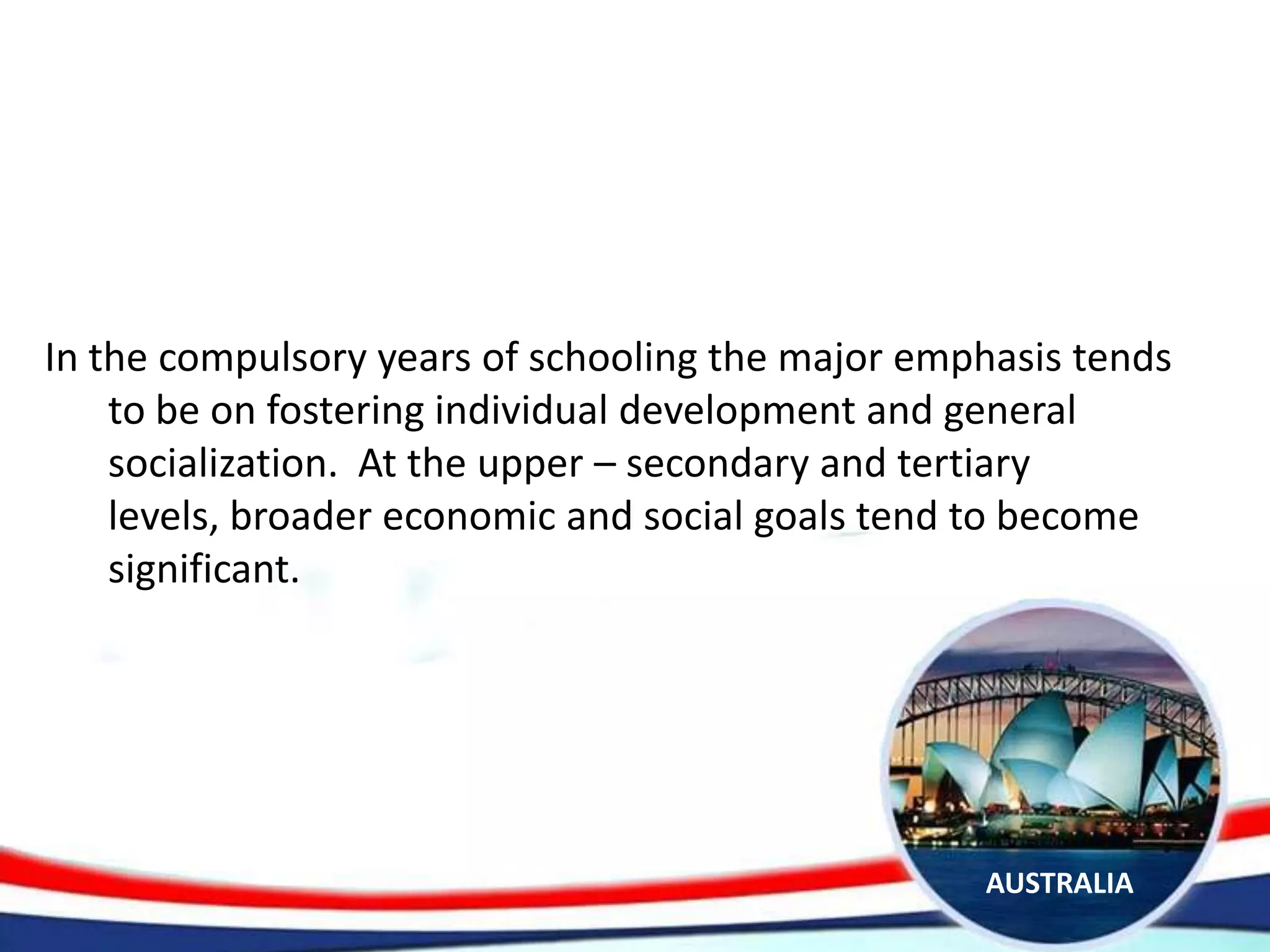 In the compulsory years of schooling the major emphasis tends to be on fostering individual development and general socialization.  At the upper – secondary and tertiary levels, broader economic and social goals tend to become significant.

AUSTRALIA